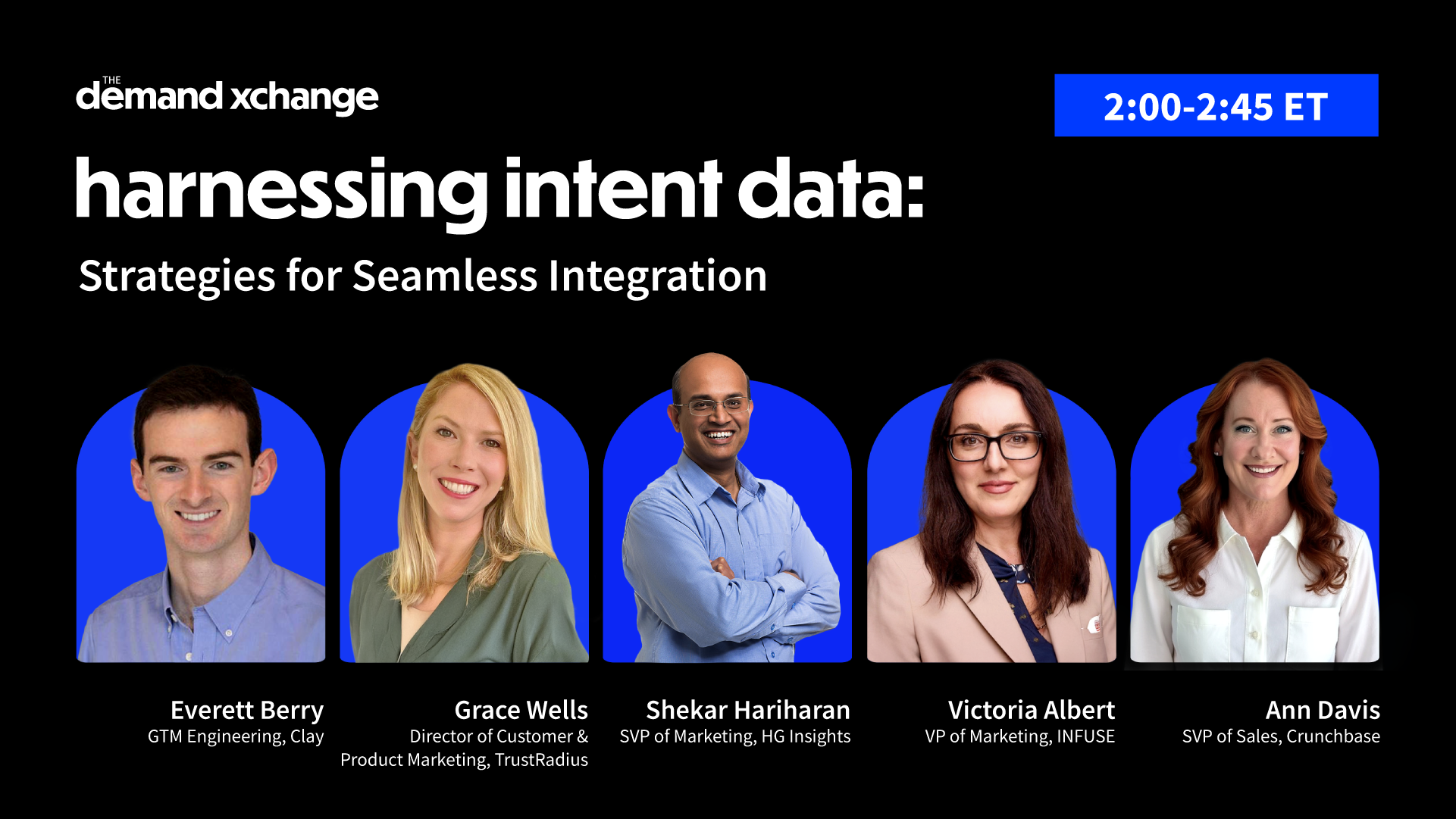 THE
demand xchange

2:00-2:45 ET

harnessing intent data:

Strategies for Seamless Integration

Everett Berry
GTM Engineering, Clay

Grace Wells
Director of Customer & Product Marketing, TrustRadius

Shekar Hariharan
SVP of Marketing, HG Insights

Victoria Albert
VP of Marketing, INFUSE

Ann Davis
SVP of Sales, Crunchbase